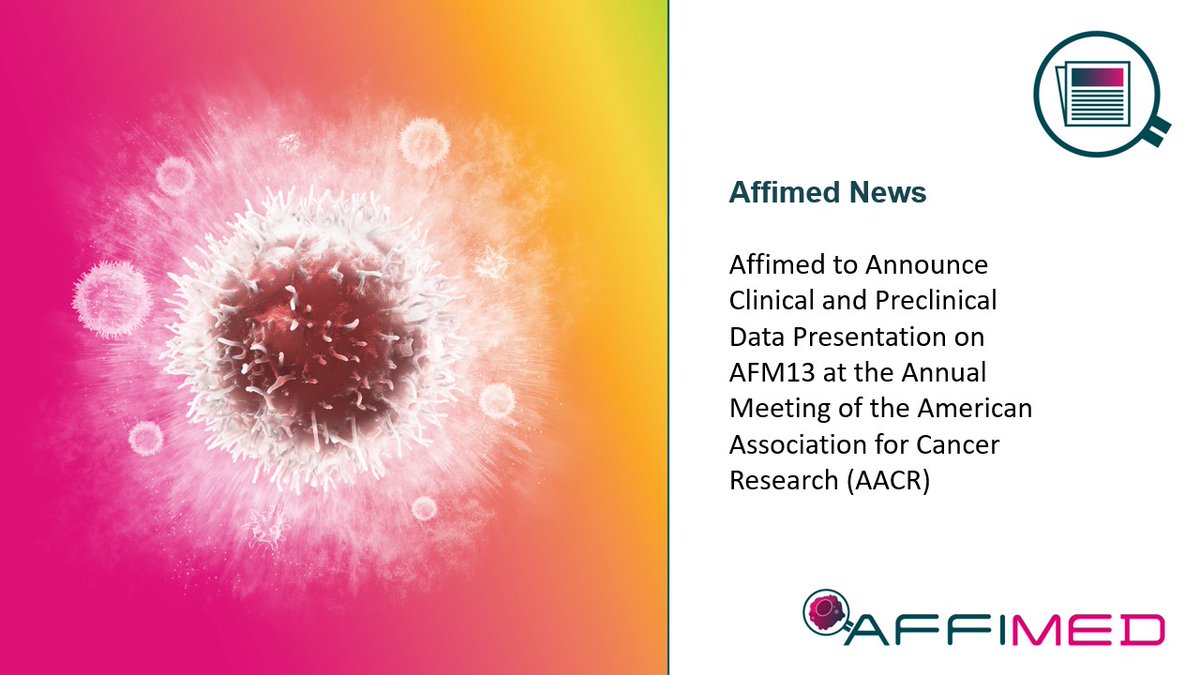 Affimed News

Affimed to Announce Clinical and Preclinical Data Presentation on AFM13 at the Annual Meeting of the American Association for Cancer Research (AACR)

AFFIMED